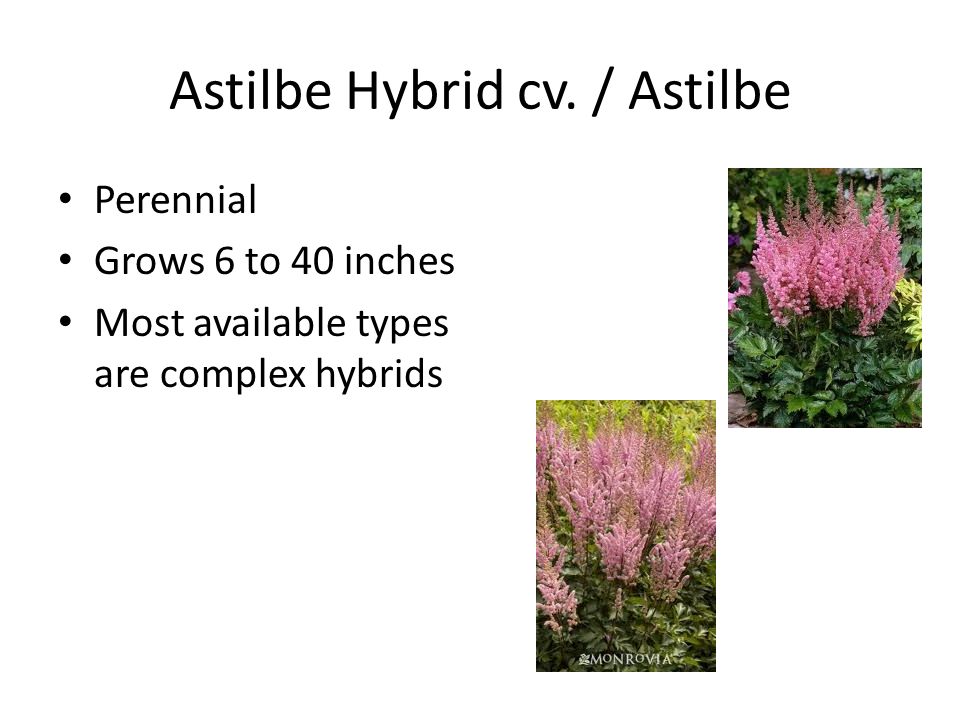 Astilbe Hybrid cv. / Astilbe

• Perennial
• Grows 6 to 40 inches
• Most available types are complex hybrids

MONROVIA